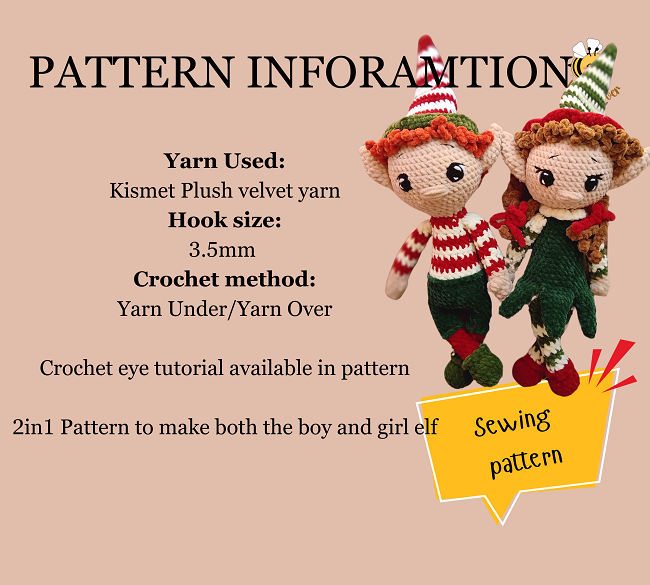 PATTERN INFORAMTION

Yarn Used:
Kismet Plush velvet yarn
Hook size:
3.5mm
Crochet method:
Yarn Under/Yarn Over

Crochet eye tutorial available in pattern

2in1 Pattern to make both the boy and girl elf

Sewing pattern